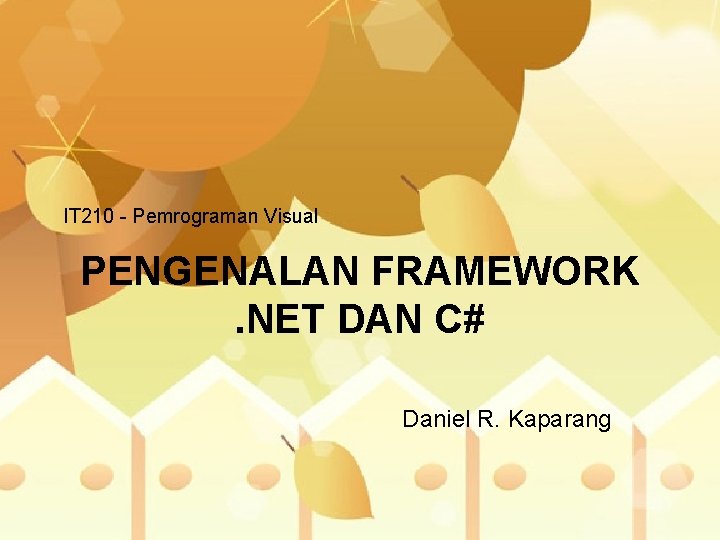 IT210 - Pemrograman Visual

PENGENALAN FRAMEWORK .NET DAN C#

Daniel R. Kaparang